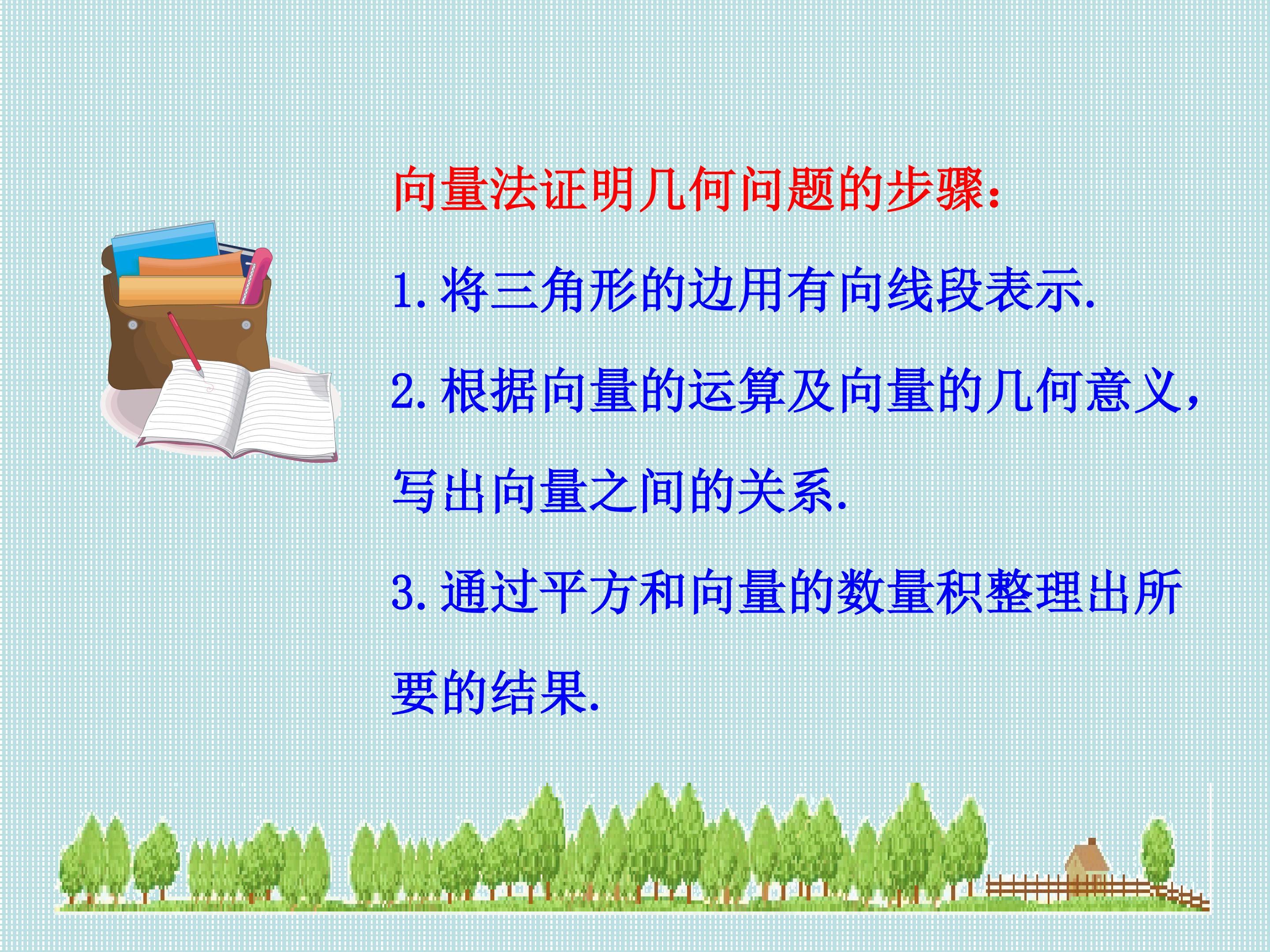 向量法证明几何问题的步骤:

1.将三角形的边用有向线段表示.

2.根据向量的运算及向量的几何意义,写出向量之间的关系.

3.通过平方和向量的数量积整理出所要的结果.